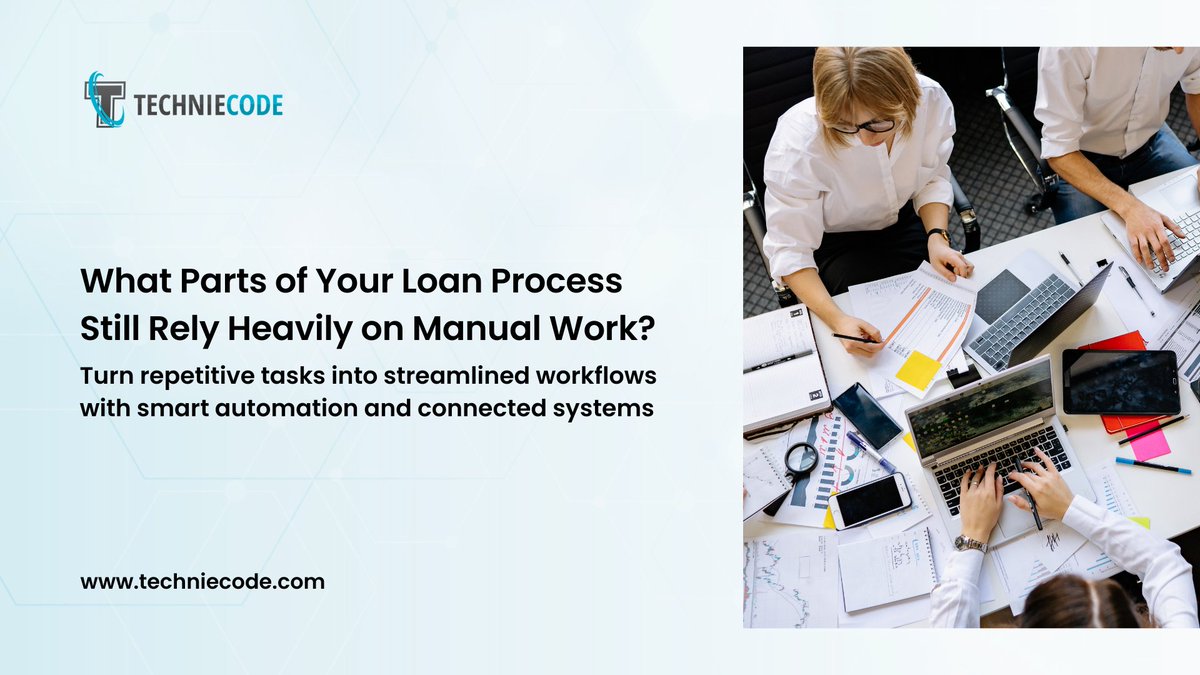 TECHNIECODE

What Parts of Your Loan Process Still Rely Heavily on Manual Work?

Turn repetitive tasks into streamlined workflows with smart automation and connected systems

www.techniecode.com